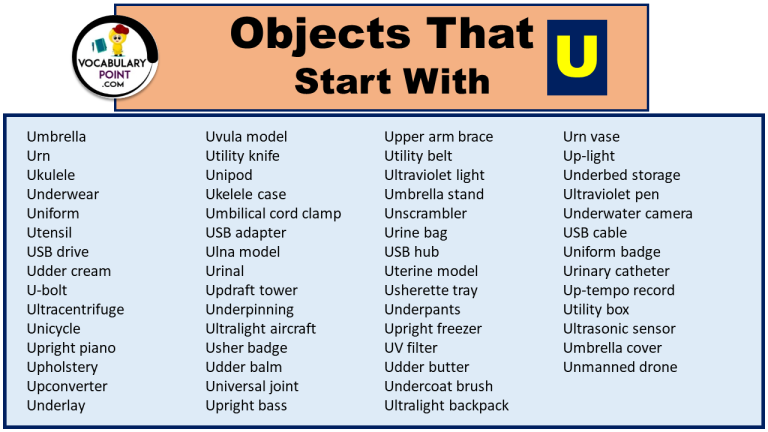 VOCABULARY POINT .COM

Objects That Start With U

Umbrella
Urn
Ukulele
Underwear
Uniform
Utensil
USB drive
Udder cream
U-bolt
Ultracentrifuge
Unicycle
Upright piano
Upholstery
Upconverter
Underlay

Uvula model
Utility knife
Unipod
Ukelele case
Umbilical cord clamp
USB adapter
Ulna model
Urinal
Updraft tower
Underpinning
Ultralight aircraft
Usher badge
Udder balm
Universal joint
Upright bass

Upper arm brace
Utility belt
Ultraviolet light
Umbrella stand
Unscrambler
Urine bag
USB hub
Uterine model
Usherette tray
Underpants
Upright freezer
UV filter
Udder butter
Undercoat brush
Ultralight backpack

Urn vase
Up-light
Underbed storage
Ultraviolet pen
Underwater camera
USB cable
Uniform badge
Urinary catheter
Up-tempo record
Utility box
Ultrasonic sensor
Umbrella cover
Unmanned drone